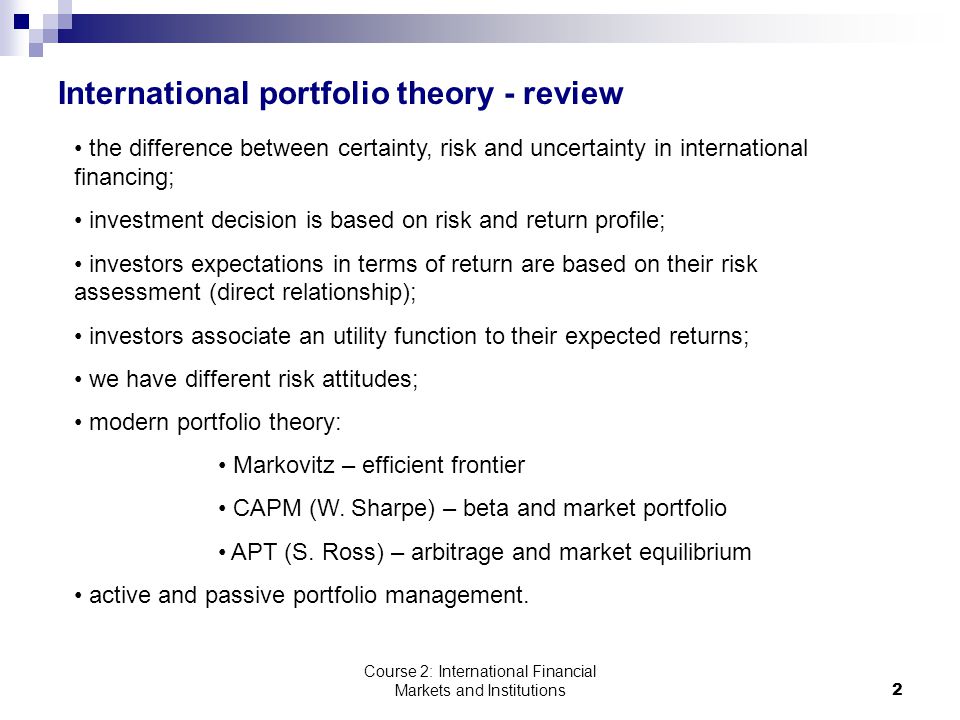 International portfolio theory - review

• the difference between certainty, risk and uncertainty in international financing;

• investment decision is based on risk and return profile;

• investors expectations in terms of return are based on their risk assessment (direct relationship);

• investors associate an utility function to their expected returns;

• we have different risk attitudes;

• modern portfolio theory:

• Markovitz – efficient frontier

• CAPM (W. Sharpe) – beta and market portfolio

• APT (S. Ross) – arbitrage and market equilibrium

• active and passive portfolio management.

Course 2: International Financial Markets and Institutions

2